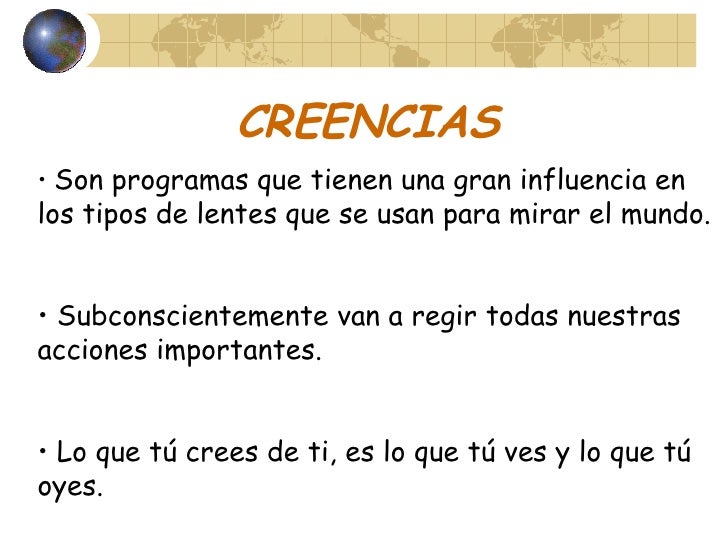 CREENCIAS

• Son programas que tienen una gran influencia en los tipos de lentes que se usan para mirar el mundo.

• Subconscientemente van a regir todas nuestras acciones importantes.

• Lo que tú crees de ti, es lo que tú ves y lo que tú oyes.